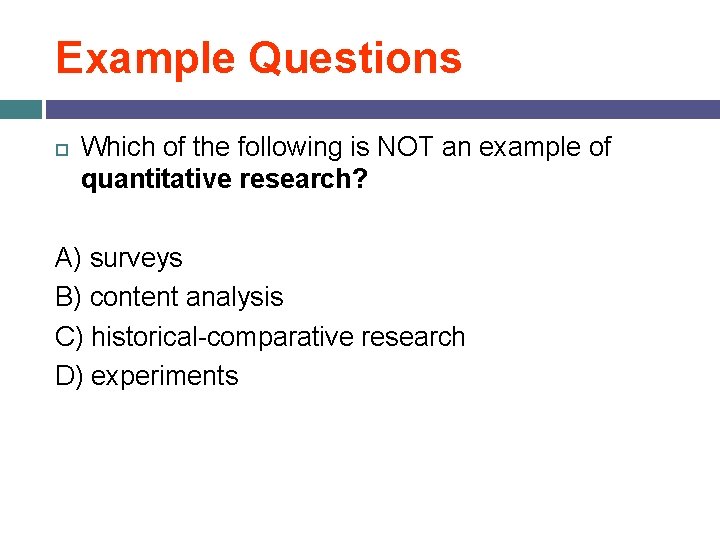 Example Questions

Which of the following is NOT an example of quantitative research?

A) surveys
B) content analysis
C) historical-comparative research
D) experiments